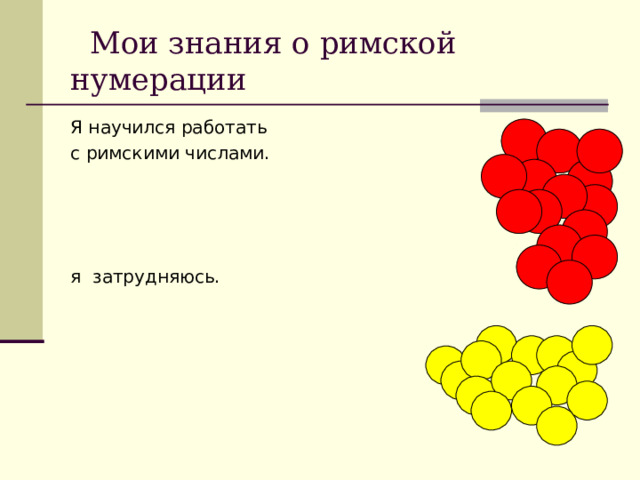 Мои знания о римской нумерации

Я научился работать с римскими числами.

я затрудняюсь.